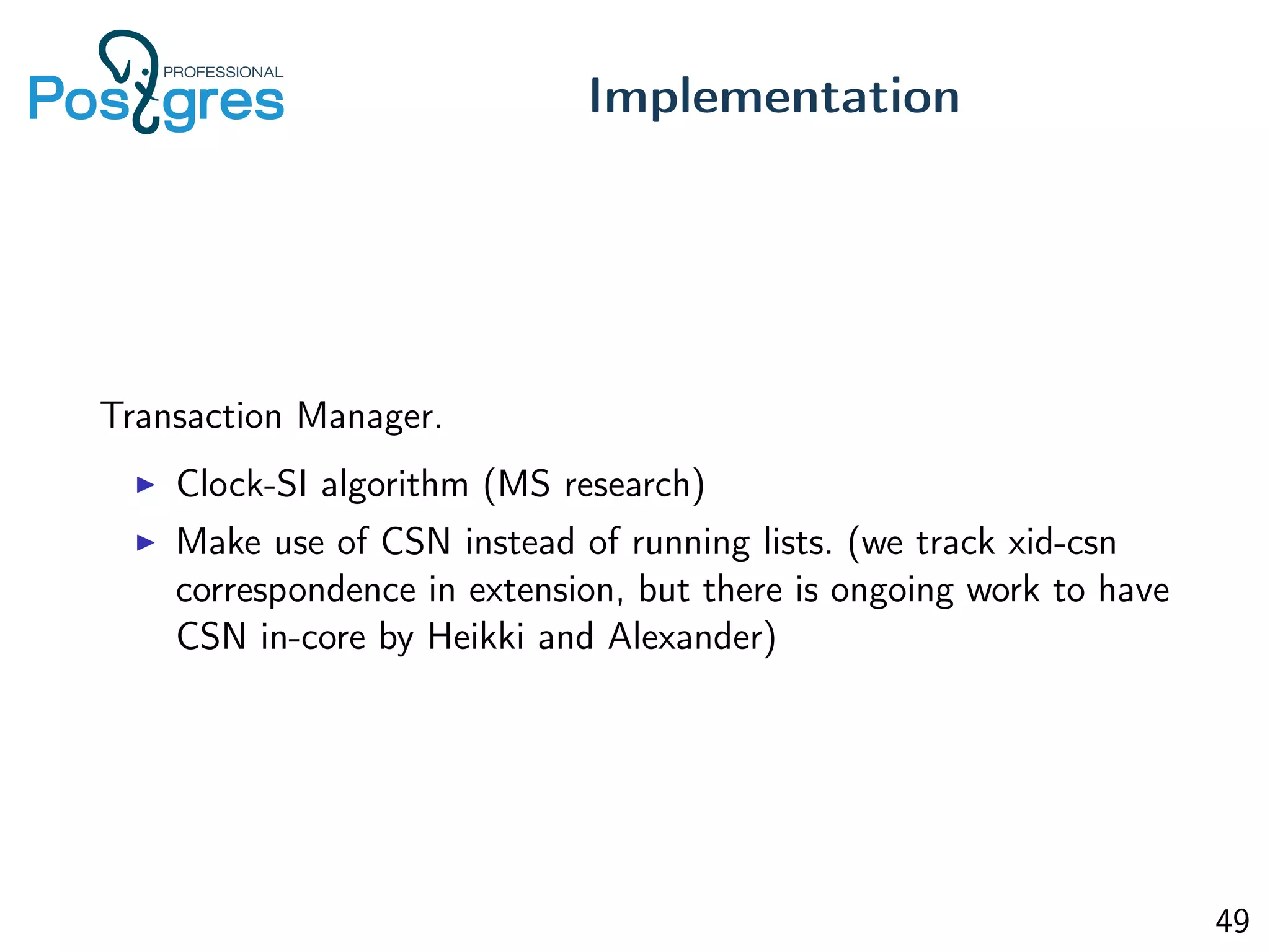 Postgres PROFESSIONAL

Implementation

Transaction Manager.

▶ Clock-SI algorithm (MS research)
▶ Make use of CSN instead of running lists. (we track xid-csn correspondence in extension, but there is ongoing work to have CSN in-core by Heikki and Alexander)

49